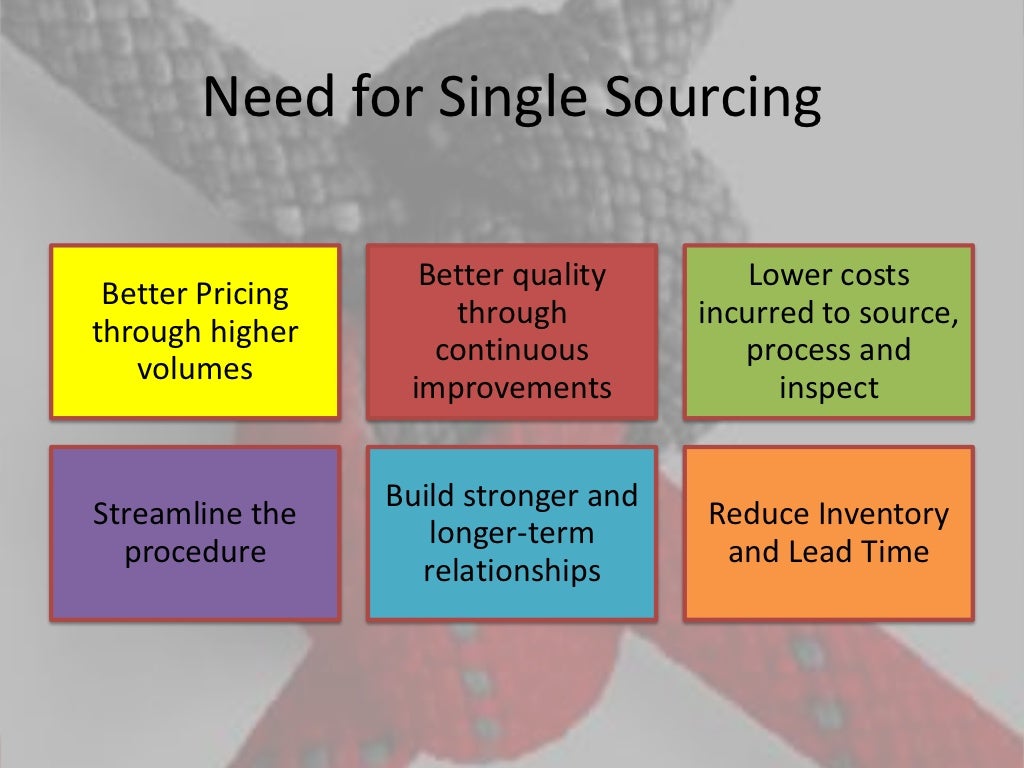 Need for Single Sourcing

Better Pricing through higher volumes

Better quality through continuous improvements

Lower costs incurred to source, process and inspect

Streamline the procedure

Build stronger and longer-term relationships

Reduce Inventory and Lead Time